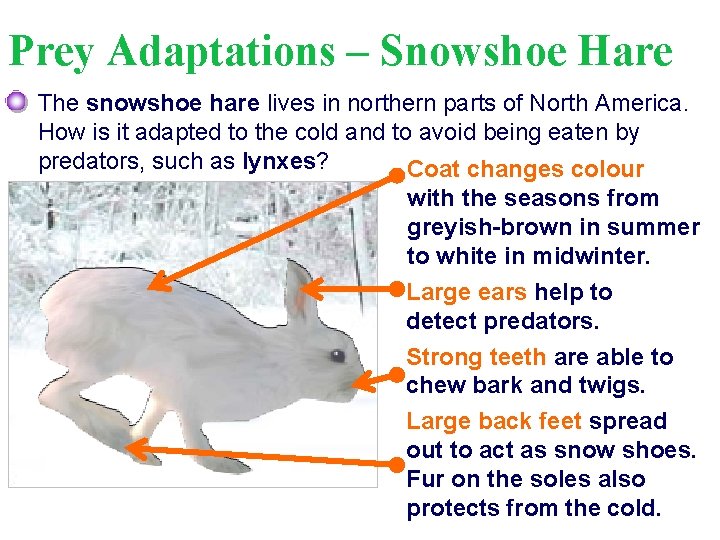 Prey Adaptations – Snowshoe Hare

The snowshoe hare lives in northern parts of North America. How is it adapted to the cold and to avoid being eaten by predators, such as lynxes?

Coat changes colour with the seasons from greyish-brown in summer to white in midwinter.

Large ears help to detect predators.

Strong teeth are able to chew bark and twigs.

Large back feet spread out to act as snow shoes. Fur on the soles also protects from the cold.